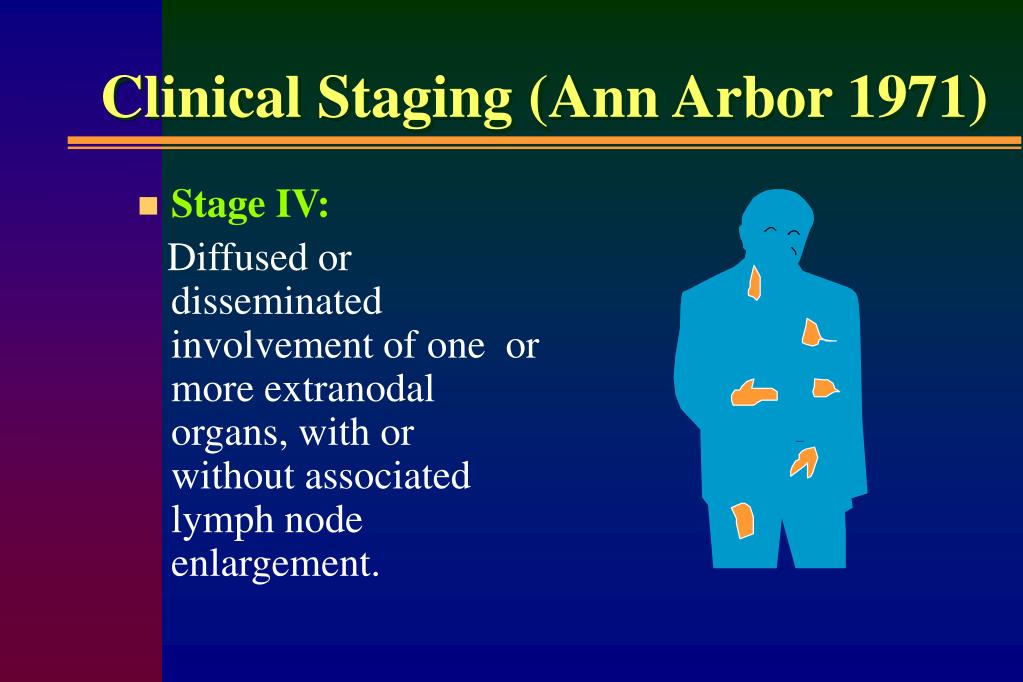 Clinical Staging (Ann Arbor 1971)

Stage IV:

Diffused or disseminated involvement of one or more extranodal organs, with or without associated lymph node enlargement.